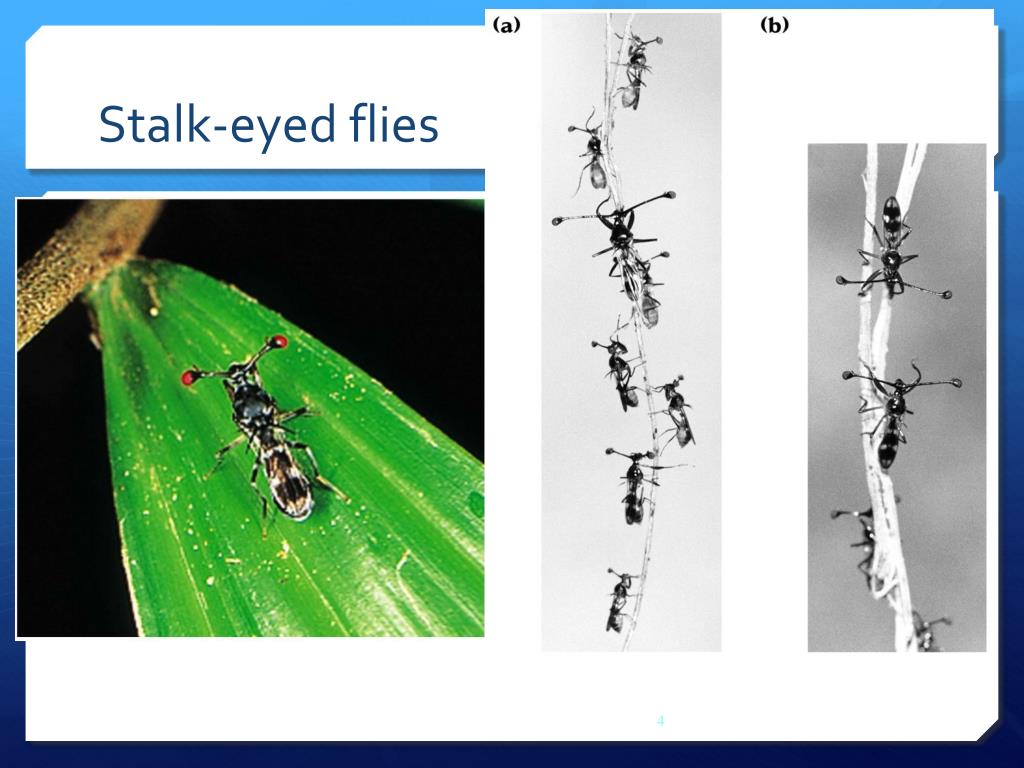 Stalk-eyed flies

(a)

(b)

4